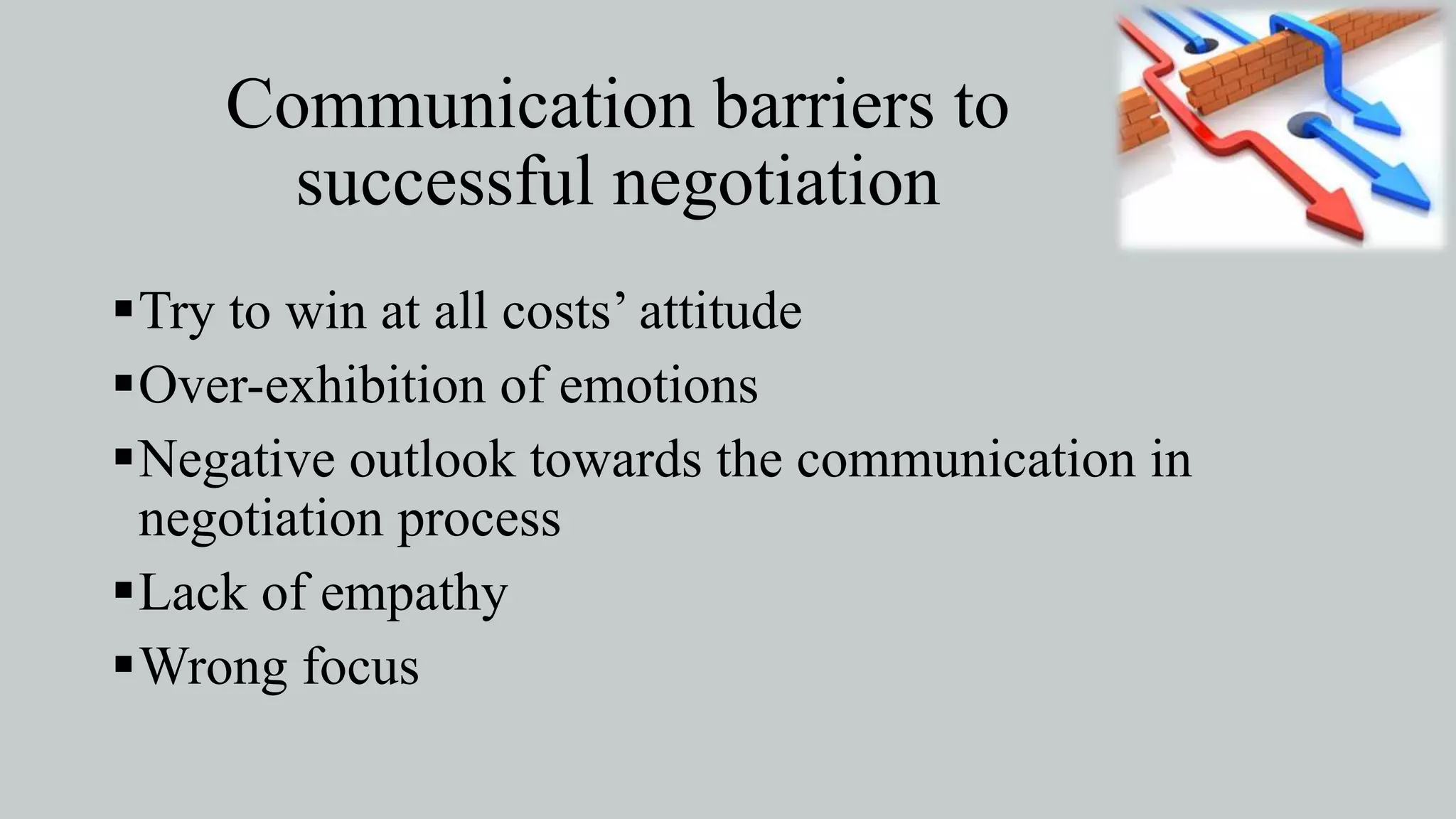 Communication barriers to successful negotiation

▪ Try to win at all costs’ attitude
▪ Over-exhibition of emotions
▪ Negative outlook towards the communication in negotiation process
▪ Lack of empathy
▪ Wrong focus